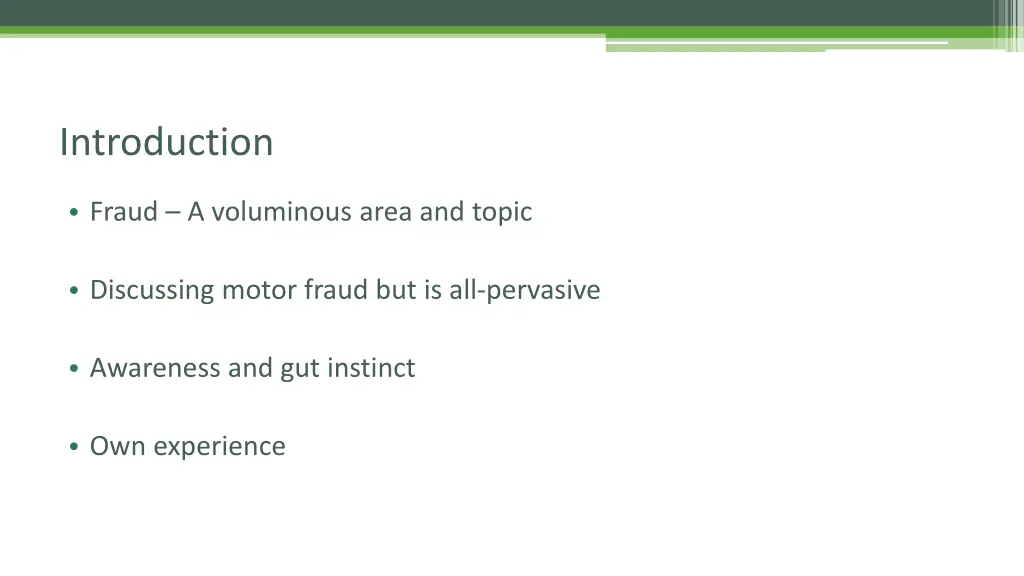 Introduction

• Fraud – A voluminous area and topic

• Discussing motor fraud but is all-pervasive

• Awareness and gut instinct

• Own experience